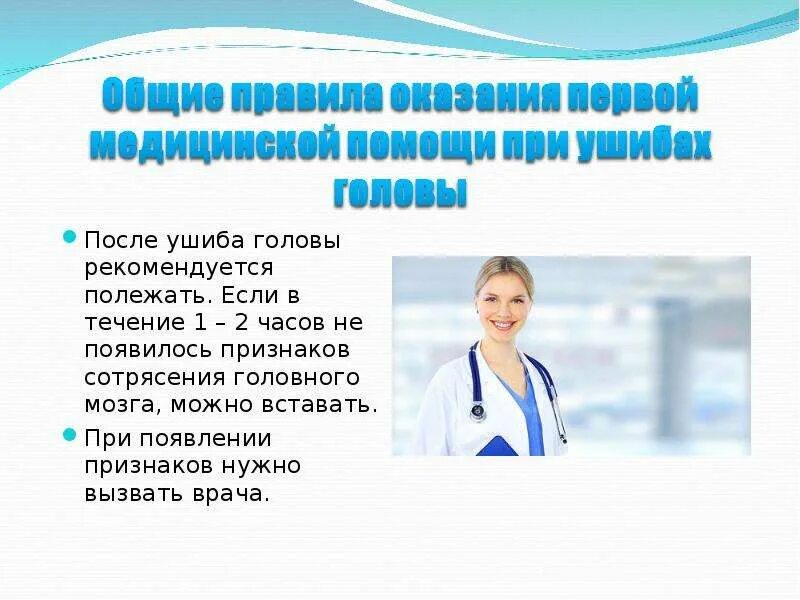 Общие правила оказания первой медицинской помощи при ушибах головы

После ушиба головы рекомендуется полежать. Если в течение 1 – 2 часов не появилось признаков сотрясения головного мозга, можно вставать.

При появлении признаков нужно вызвать врача.